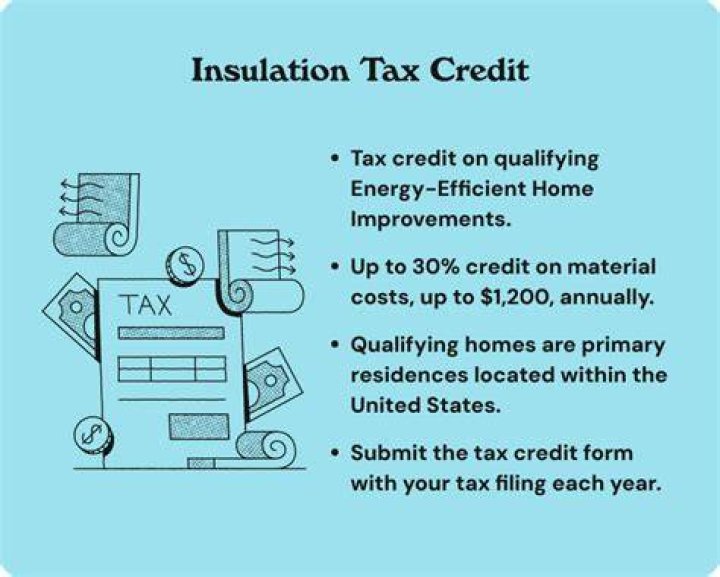 Insulation Tax Credit

TAX

• Tax credit on qualifying Energy-Efficient Home Improvements.

• Up to 30% credit on material costs, up to $1,200, annually.

• Qualifying homes are primary residences located within the United States.

• Submit the tax credit form with your tax filing each year.